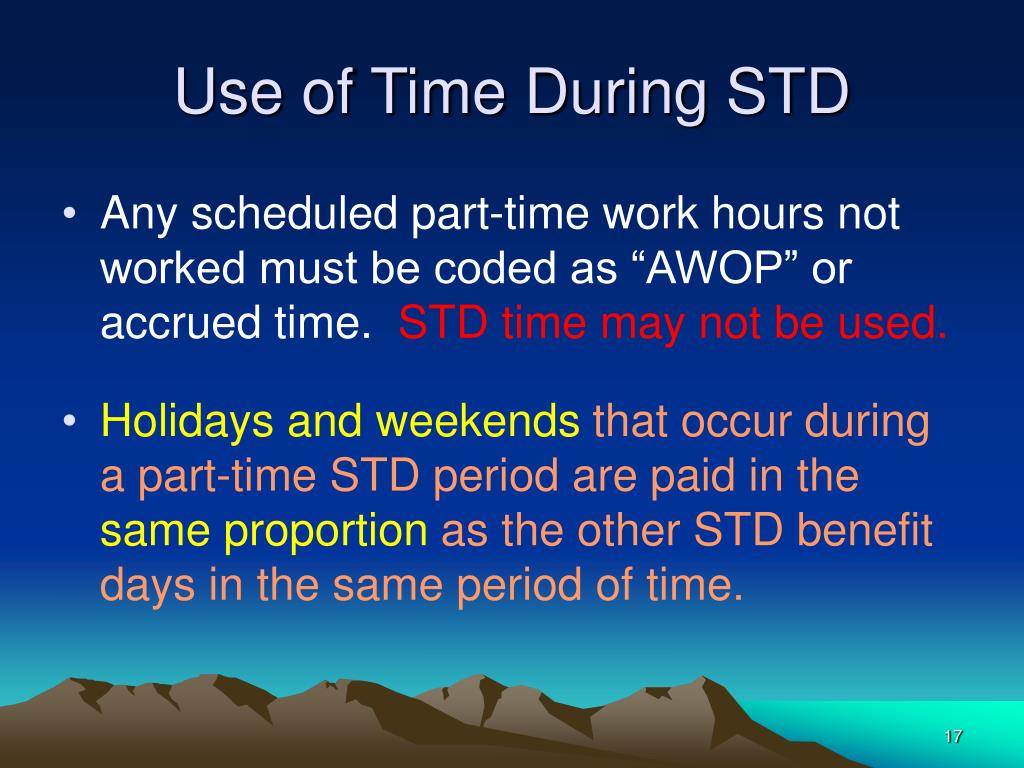 Use of Time During STD

• Any scheduled part-time work hours not worked must be coded as “AWOP” or accrued time. STD time may not be used.

• Holidays and weekends that occur during a part-time STD period are paid in the same proportion as the other STD benefit days in the same period of time.

17